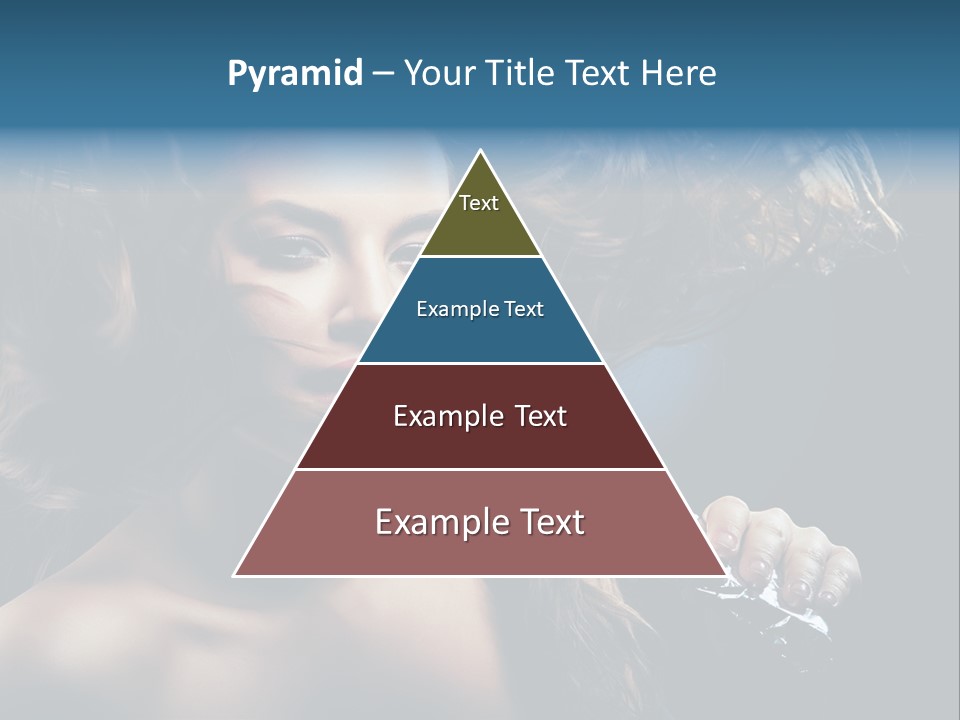 Pyramid – Your Title Text Here

Text

Example Text

Example Text

Example Text